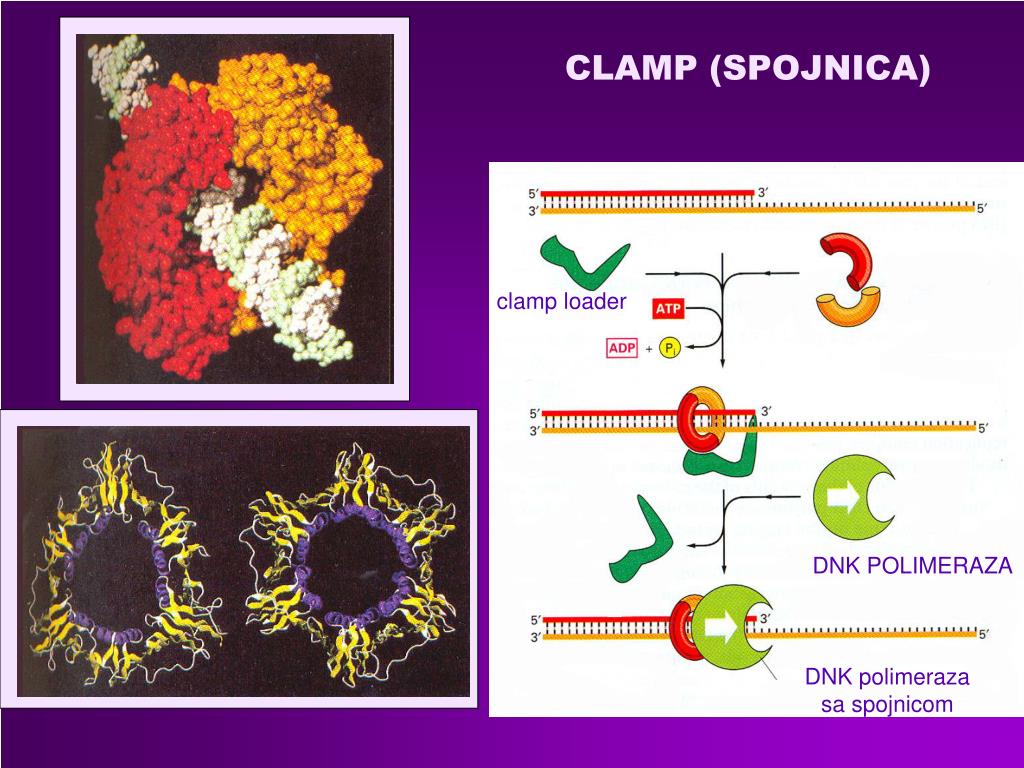 CLAMP (SPOJNICA)

5′ 3′
3′ 5′

clamp loader

ATP

ADP + $P_i$

5′ 3′
3′ 5′

DNK POLIMERAZA

5′ 3′
3′ 5′

DNK polimeraza sa spojnicom